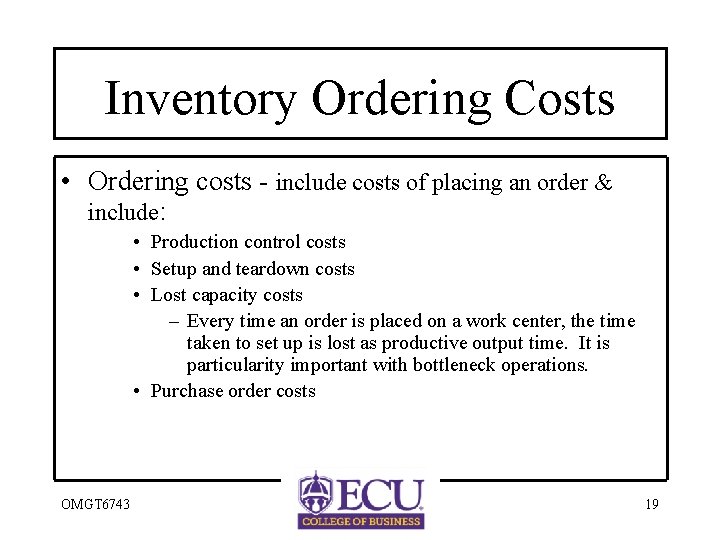 Inventory Ordering Costs

• Ordering costs - include costs of placing an order & include:

• Production control costs
• Setup and teardown costs
• Lost capacity costs
– Every time an order is placed on a work center, the time taken to set up is lost as productive output time. It is particularity important with bottleneck operations.
• Purchase order costs

OMGT6743

ECU
COLLEGE OF BUSINESS

19